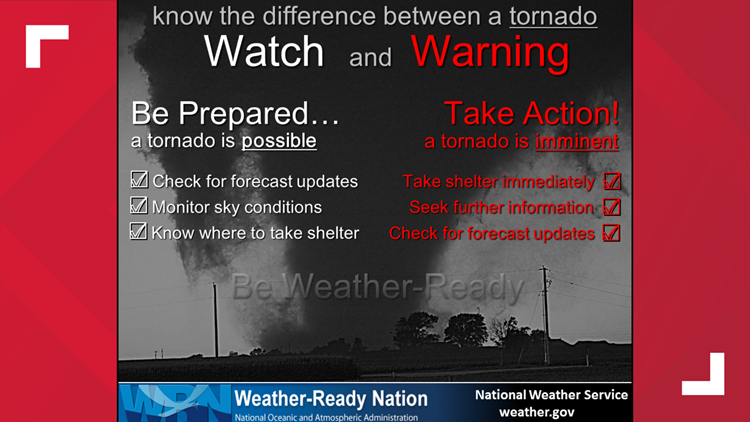 know the difference between a tornado

Watch and Warning

Be Prepared…
a tornado is possible

☑ Check for forecast updates
☑ Monitor sky conditions
☑ Know where to take shelter

Take Action!
a tornado is imminent

Take shelter immediately ☑
Seek further information ☑
Check for forecast updates ☑

Be Weather-Ready

WRN Weather-Ready Nation
National Oceanic and Atmospheric Administration

National Weather Service
weather.gov